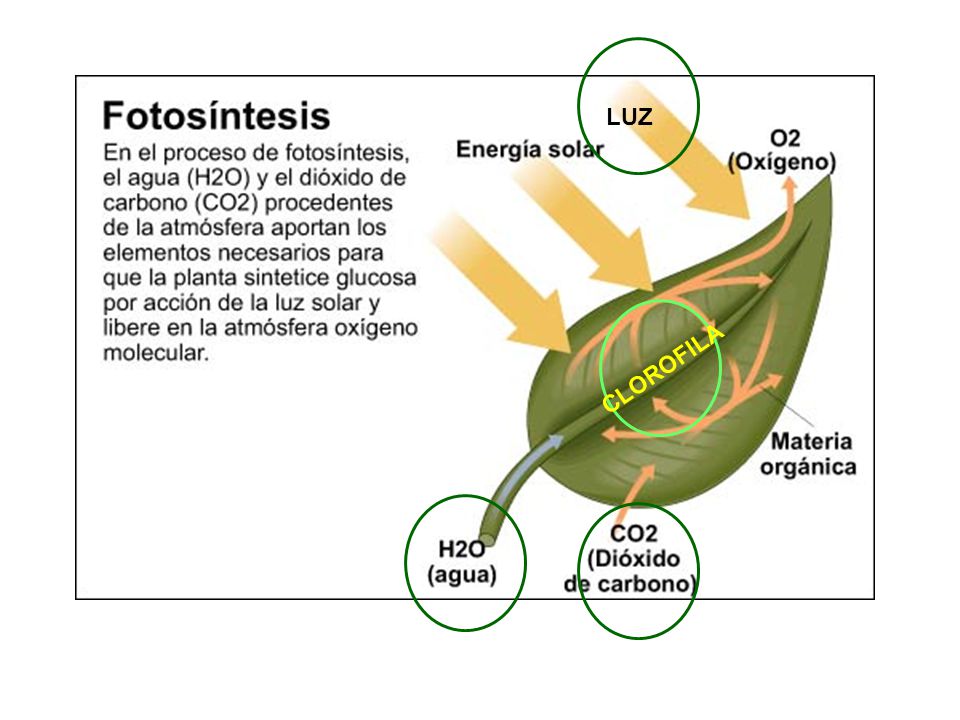 Fotosíntesis

En el proceso de fotosíntesis, el agua (H2O) y el dióxido de carbono (CO2) procedentes de la atmósfera aportan los elementos necesarios para que la planta sintetice glucosa por acción de la luz solar y libere en la atmósfera oxígeno molecular.

LUZ

Energía solar

O2
(Oxígeno)

CLOROFILA

Materia orgánica

H2O
(agua)

CO2
(Dióxido de carbono)